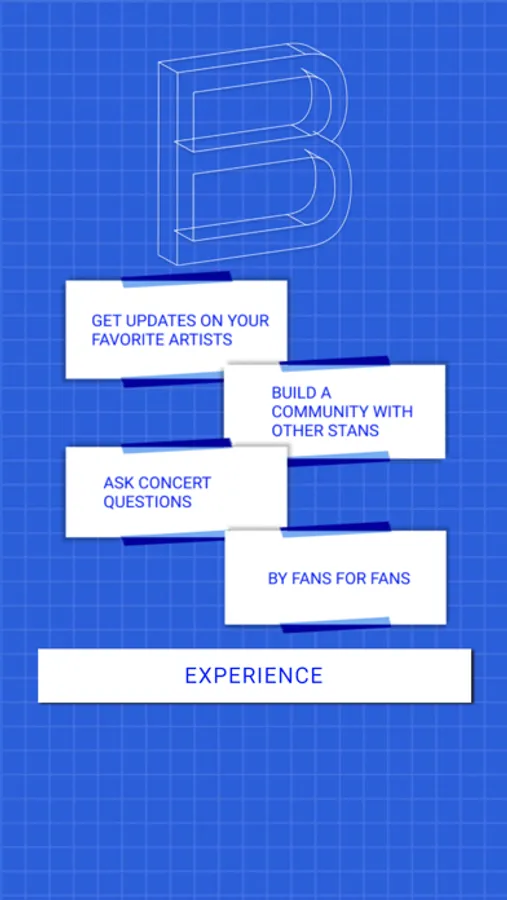 B

GET UPDATES ON YOUR FAVORITE ARTISTS

BUILD A COMMUNITY WITH OTHER STANS

ASK CONCERT QUESTIONS

BY FANS FOR FANS

EXPERIENCE